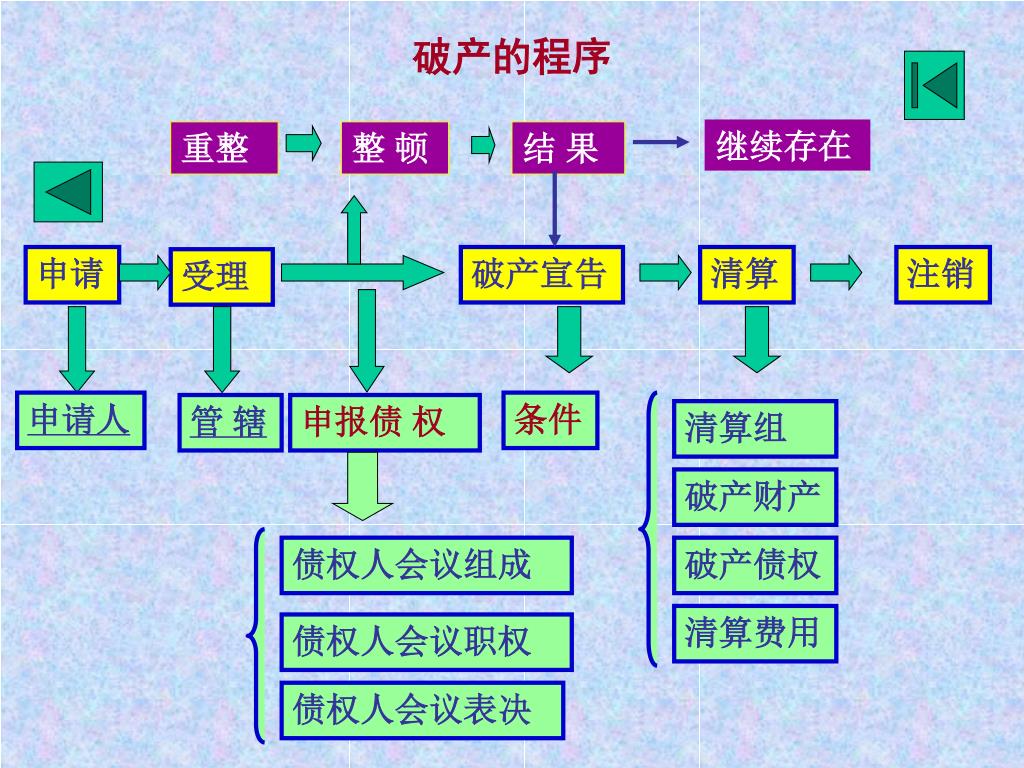 破产的程序

重整

整 顿

结 果

继续存在

申请

受理

破产宣告

清算

注销

申请人

管 辖

申报债 权

条件

清算组

破产财产

破产债权

清算费用

债权人会议组成

债权人会议职权

债权人会议表决